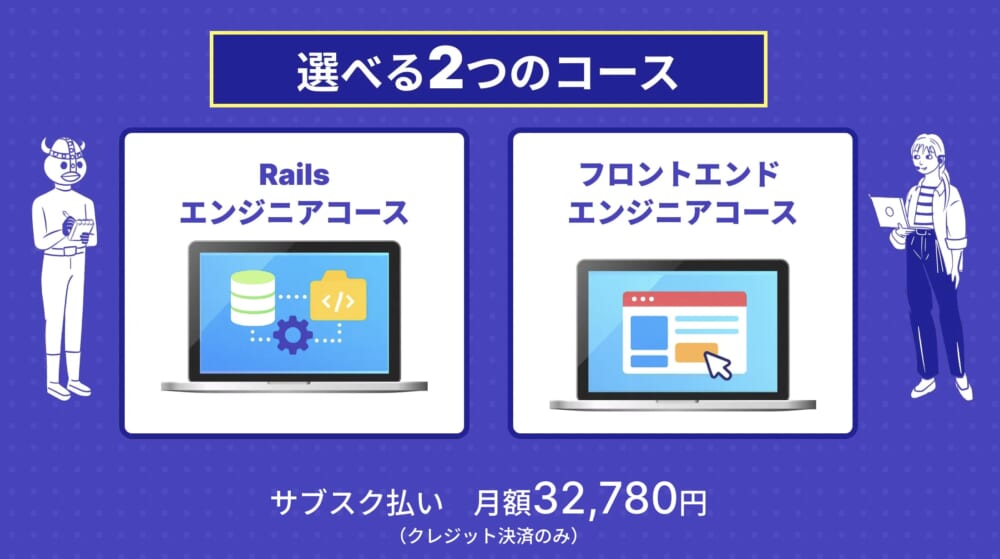 選べる2つのコース

Rails
エンジニアコース

</>

フロントエンド
エンジニアコース

サブスク払い　月額32,780円
（クレジット決済のみ）